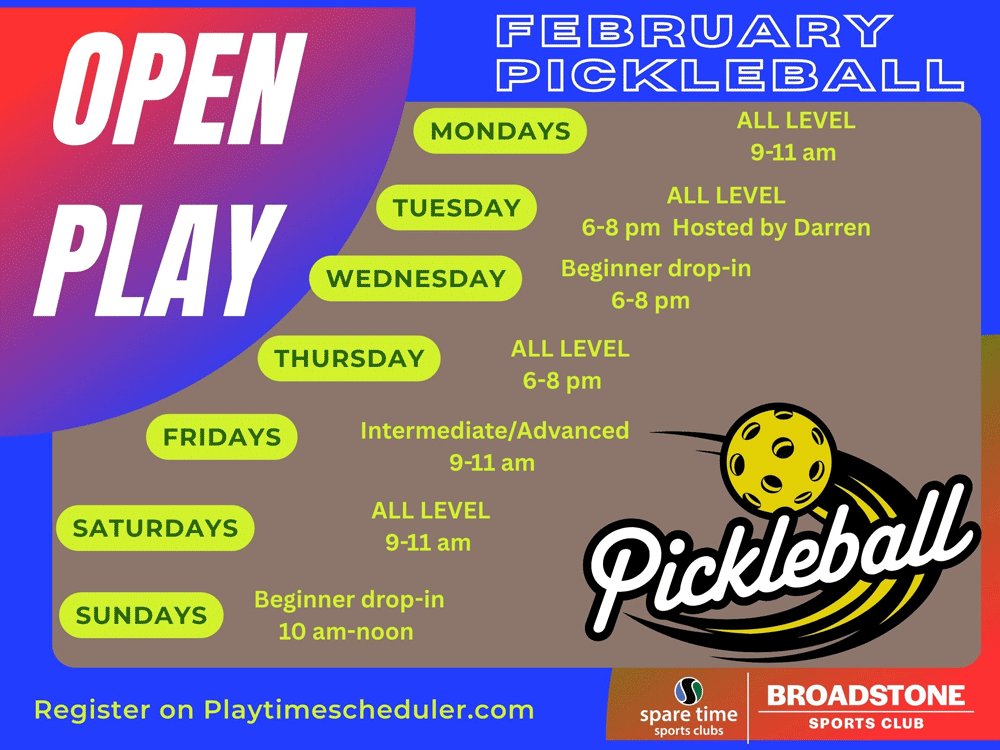 OPEN PLAY

FEBRUARY PICKLEBALL

MONDAYS
ALL LEVEL
9-11 am

TUESDAY
ALL LEVEL
6-8 pm Hosted by Darren

WEDNESDAY
Beginner drop-in
6-8 pm

THURSDAY
ALL LEVEL
6-8 pm

FRIDAYS
Intermediate/Advanced
9-11 am

SATURDAYS
ALL LEVEL
9-11 am

SUNDAYS
Beginner drop-in
10 am-noon

Pickleball

Register on Playtimescheduler.com

spare time sports clubs

BROADSTONE SPORTS CLUB